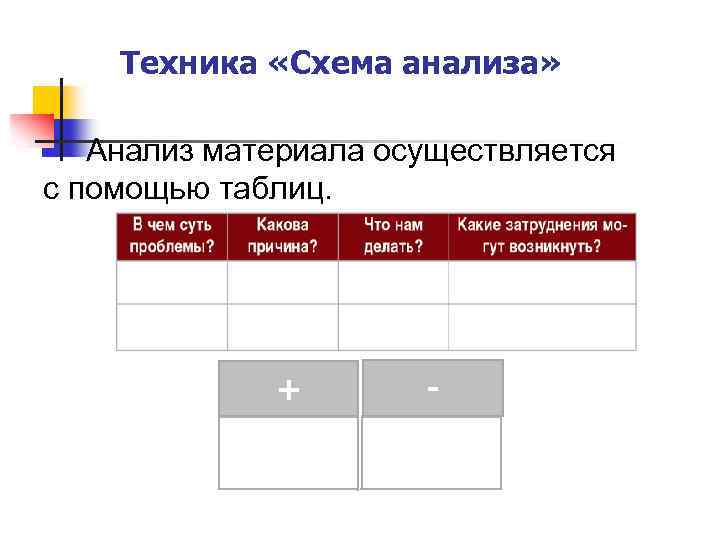 Техника «Схема анализа»

Анализ материала осуществляется с помощью таблиц.

| В чем суть проблемы? | Какова причина? | Что нам делать? | Какие затруднения могут возникнуть? |
|---|---|---|---|
| | | | |
| | | | |

| + | - |
|---|---|
| | |